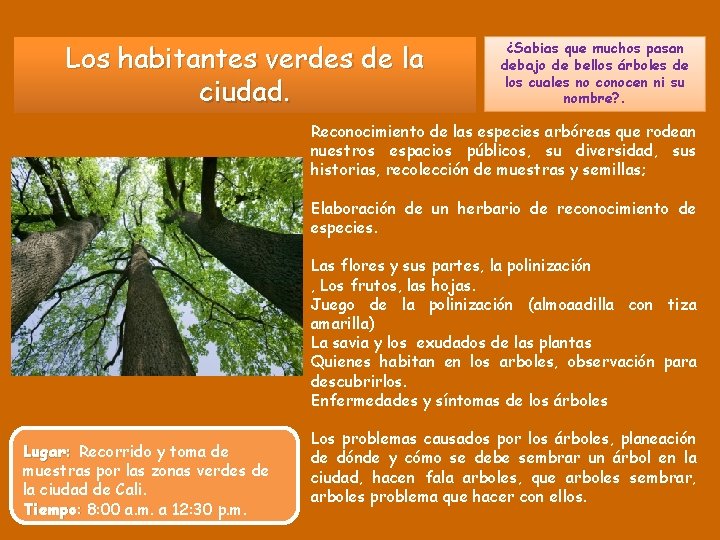 Los habitantes verdes de la ciudad.

¿Sabias que muchos pasan debajo de bellos árboles de los cuales no conocen ni su nombre?.

Reconocimiento de las especies arbóreas que rodean nuestros espacios públicos, su diversidad, sus historias, recolección de muestras y semillas;

Elaboración de un herbario de reconocimiento de especies.

Las flores y sus partes, la polinización
, Los frutos, las hojas.
Juego de la polinización (almoaadilla con tiza amarilla)
La savia y los exudados de las plantas
Quienes habitan en los arboles, observación para descubrirlos.
Enfermedades y síntomas de los árboles

Los problemas causados por los árboles, planeación de dónde y cómo se debe sembrar un árbol en la ciudad, hacen fala arboles, que arboles sembrar, arboles problema que hacer con ellos.

Lugar: Recorrido y toma de muestras por las zonas verdes de la ciudad de Cali.
Tiempo: 8:00 a.m. a 12:30 p.m.